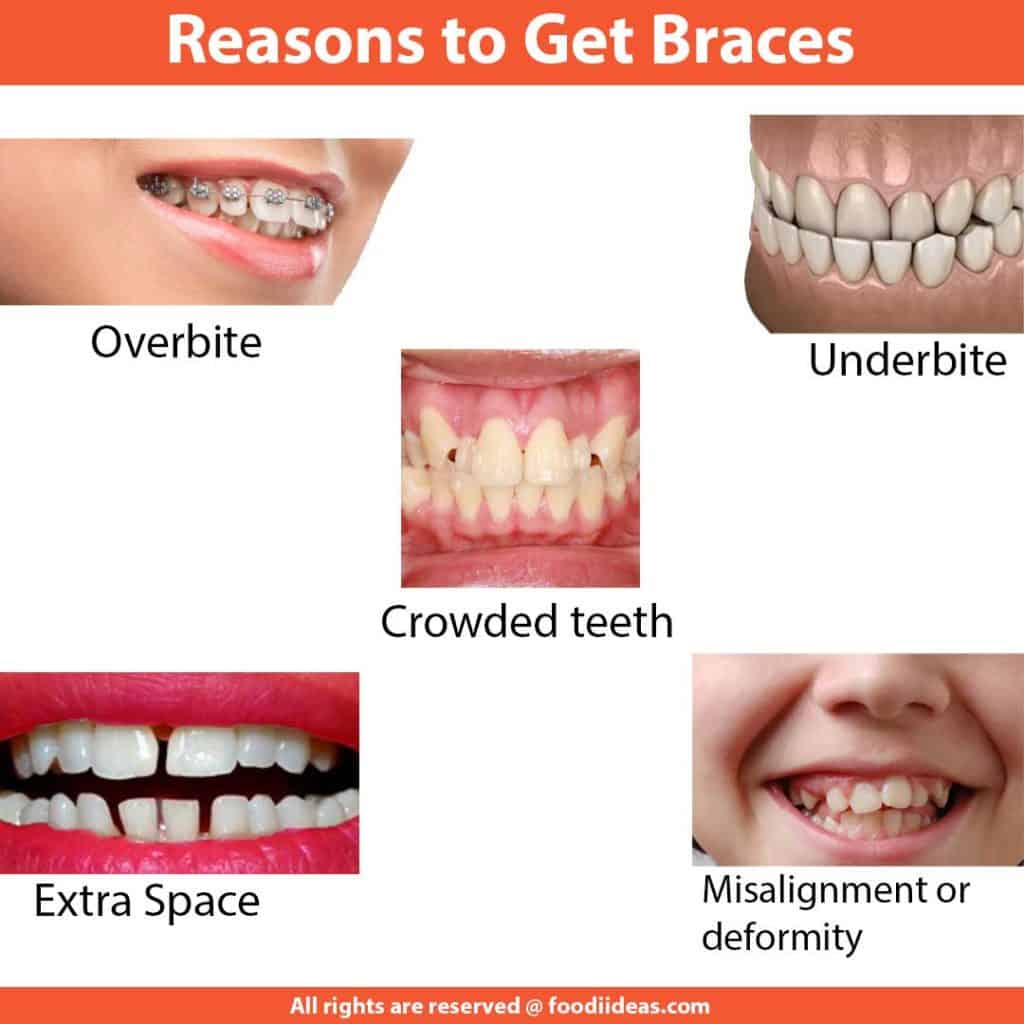 Reasons to Get Braces

Overbite

Underbite

Crowded teeth

Extra Space

Misalignment or deformity

All rights are reserved @ foodiideas.com